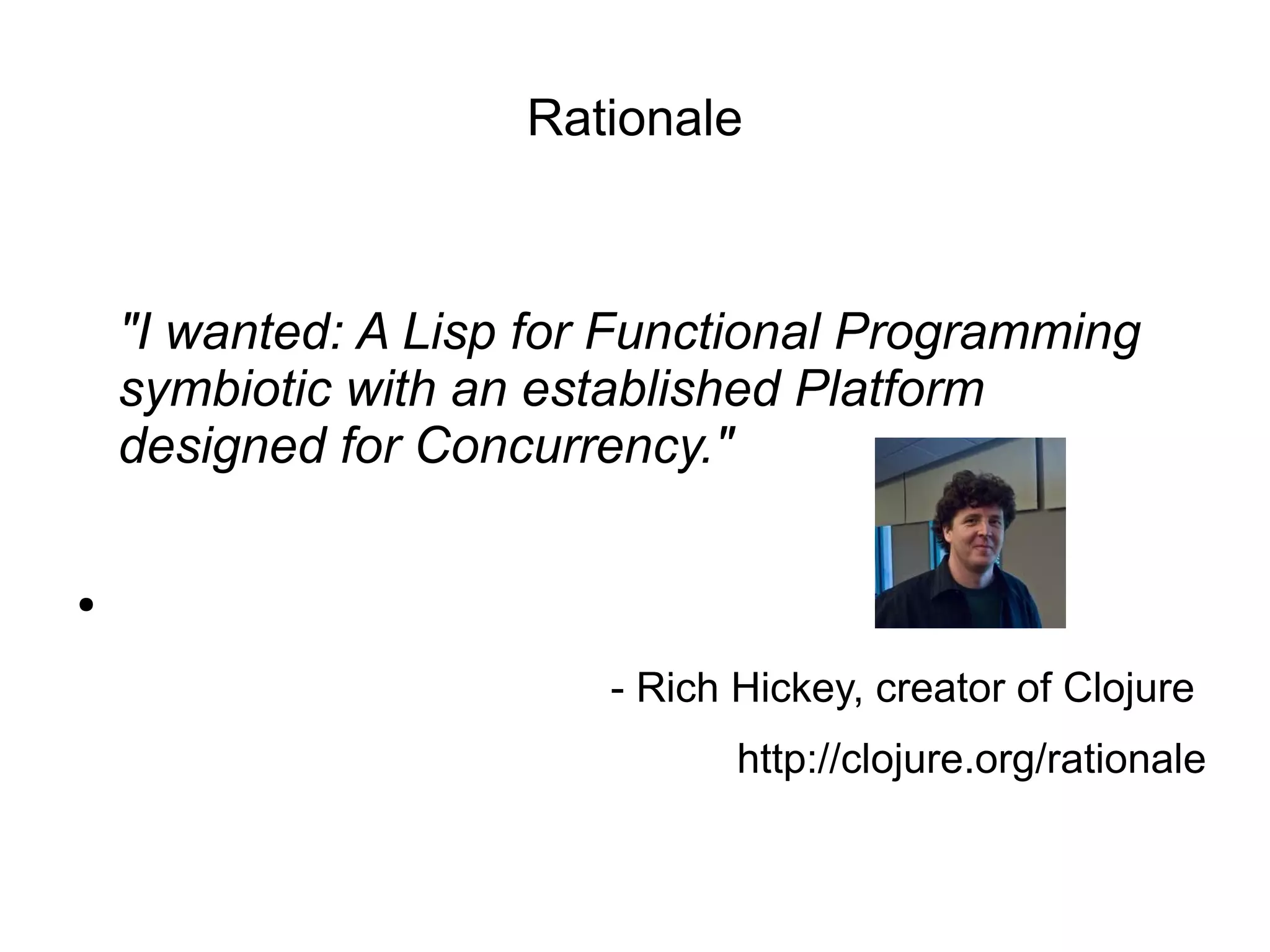 Rationale

"I wanted: A Lisp for Functional Programming symbiotic with an established Platform designed for Concurrency."

•

- Rich Hickey, creator of Clojure

http://clojure.org/rationale